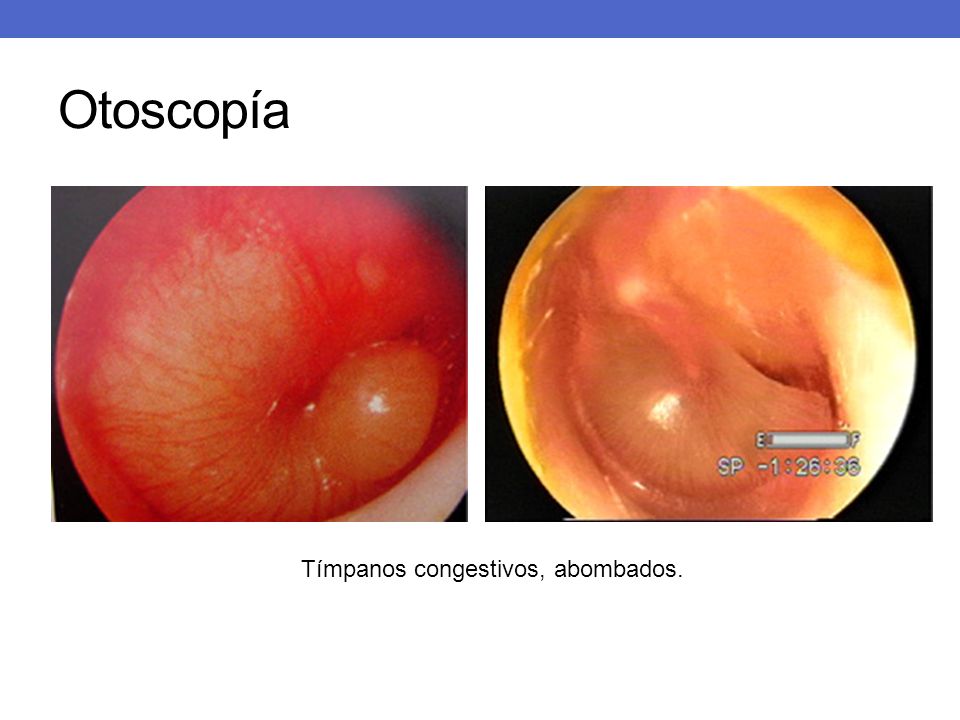 Otoscopía

E F
SP -1:26:36

Tímpanos congestivos, abombados.